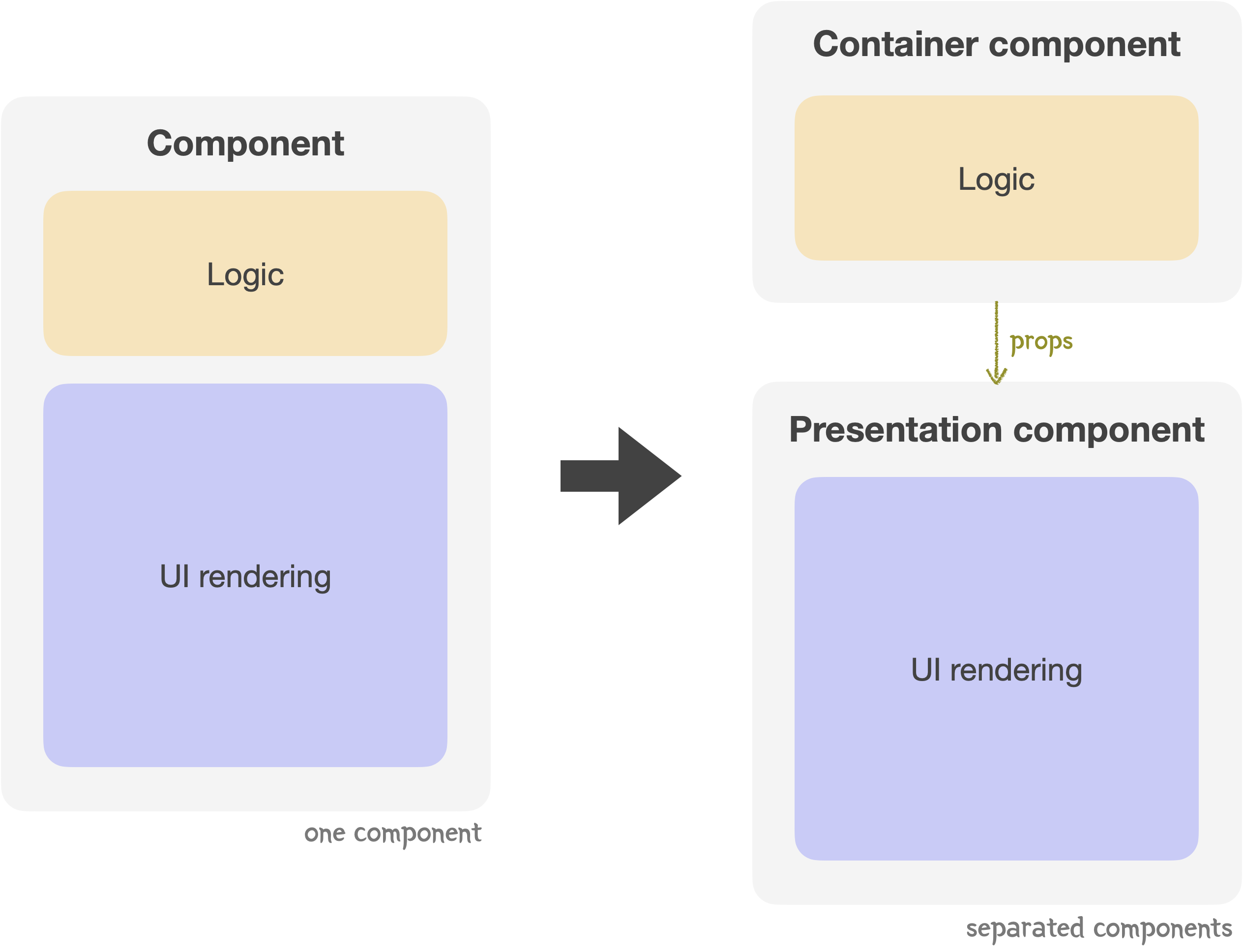 Component

Logic

UI rendering

one component

Container component

Logic

props

Presentation component

UI rendering

separated components